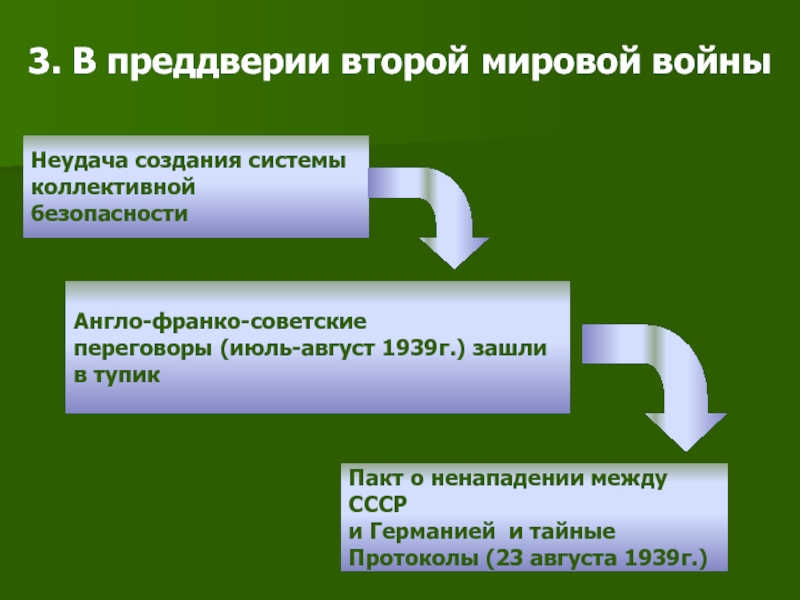 3. В преддверии второй мировой войны

Неудача создания системы коллективной безопасности

Англо-франко-советские переговоры (июль-август 1939г.) зашли в тупик

Пакт о ненападении между СССР и Германией и тайные Протоколы (23 августа 1939г.)